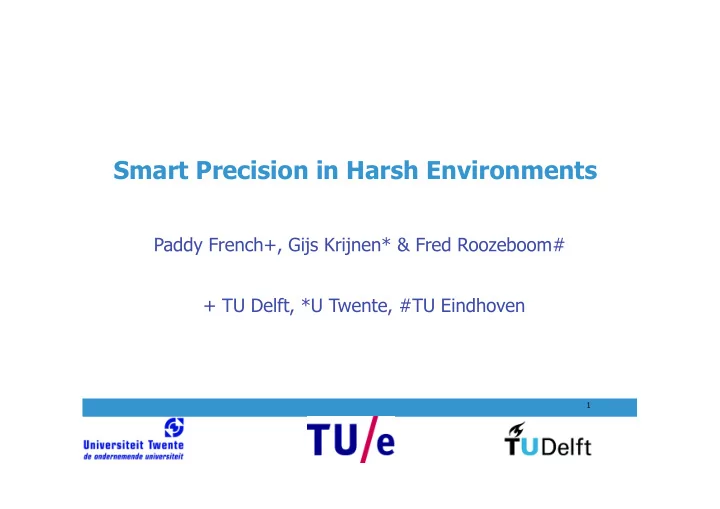 Smart Precision in Harsh Environments

Paddy French+, Gijs Krijnen* & Fred Roozeboom#

+ TU Delft, *U Twente, #TU Eindhoven

1

Universiteit Twente
de ondernemende universiteit

TU/e

TUDelft